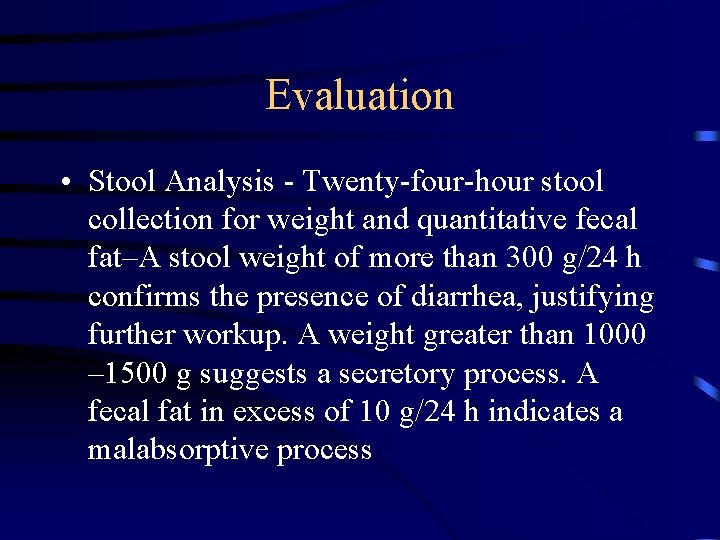 Evaluation

• Stool Analysis - Twenty-four-hour stool collection for weight and quantitative fecal fat–A stool weight of more than 300 g/24 h confirms the presence of diarrhea, justifying further workup. A weight greater than 1000 –1500 g suggests a secretory process. A fecal fat in excess of 10 g/24 h indicates a malabsorptive process